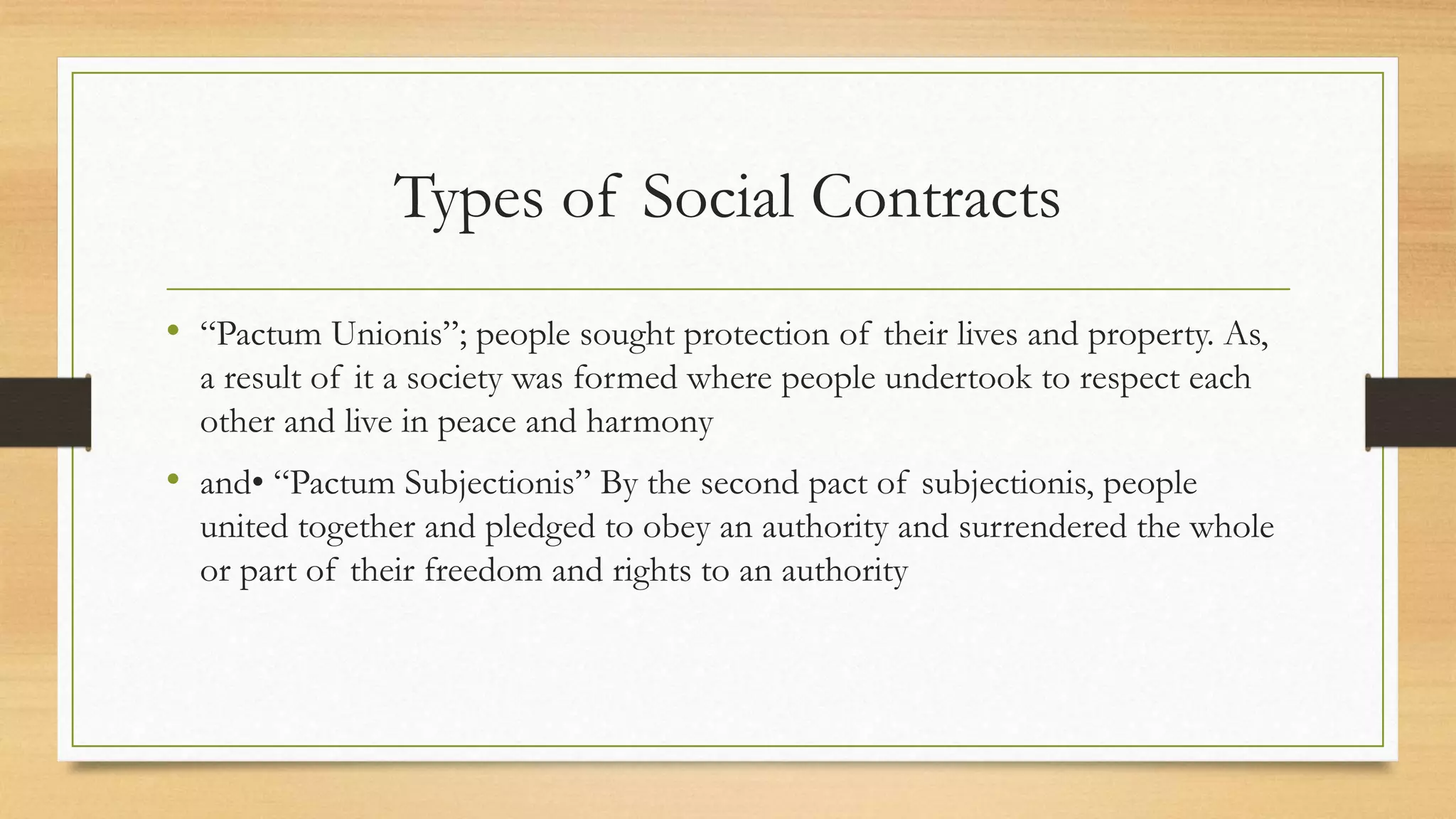 Types of Social Contracts

• “Pactum Unionis”; people sought protection of their lives and property. As, a result of it a society was formed where people undertook to respect each other and live in peace and harmony

• and• “Pactum Subjectionis” By the second pact of subjectionis, people united together and pledged to obey an authority and surrendered the whole or part of their freedom and rights to an authority